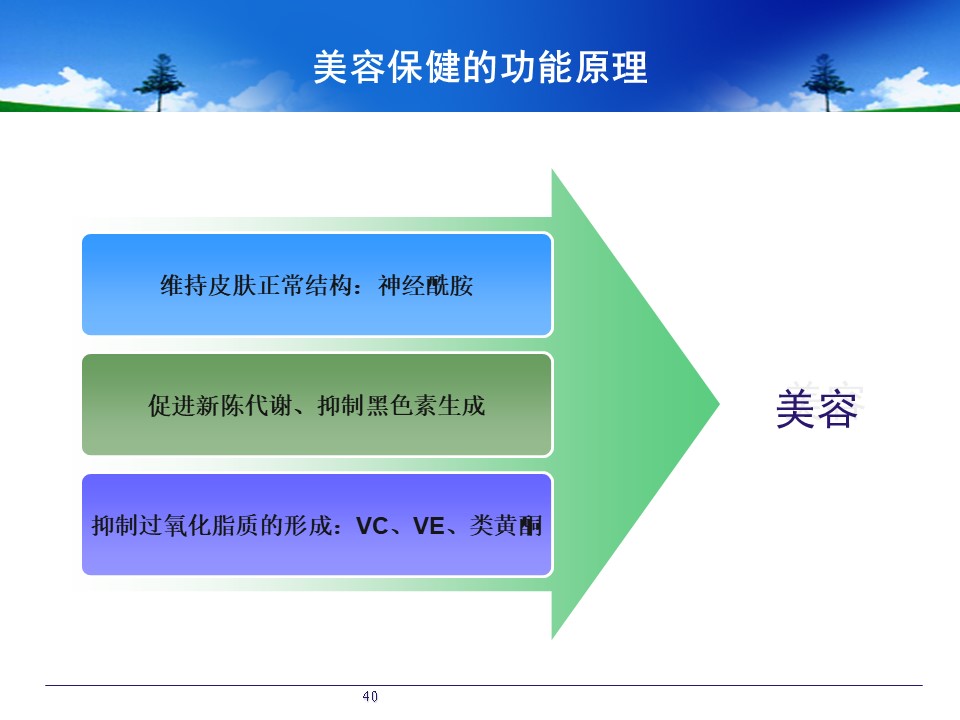 美容保健的功能原理

维持皮肤正常结构：神经酰胺

促进新陈代谢、抑制黑色素生成

抑制过氧化脂质的形成：VC、VE、类黄酮

美容

40